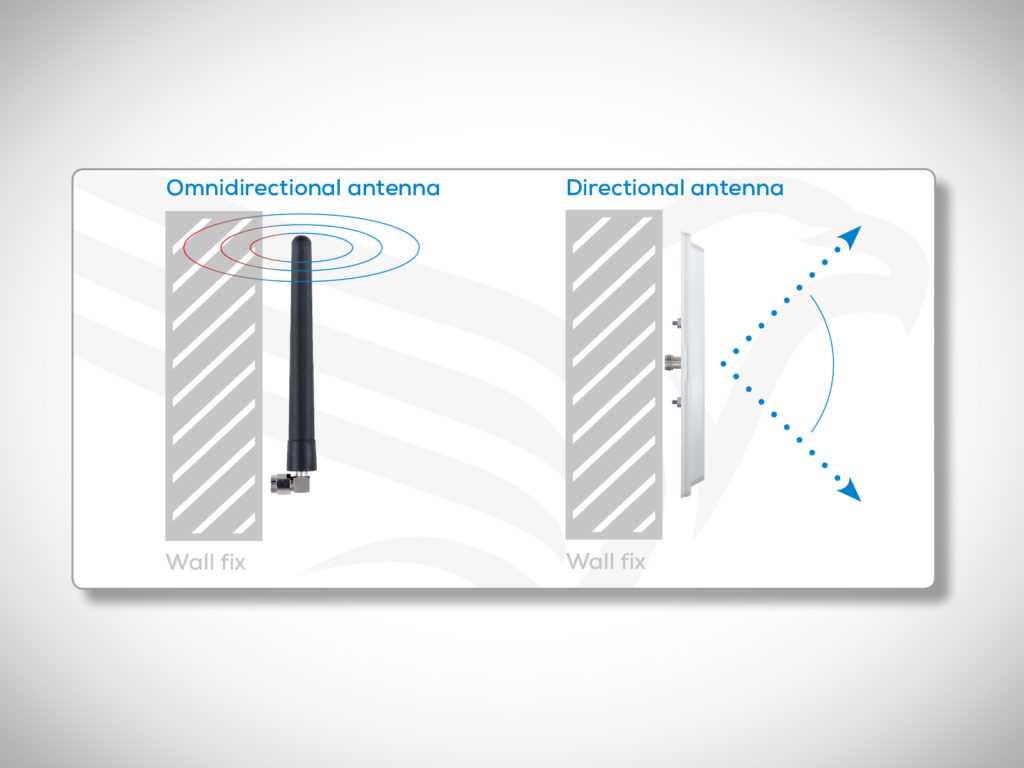 Omnidirectional antenna

Wall fix

Directional antenna

Wall fix